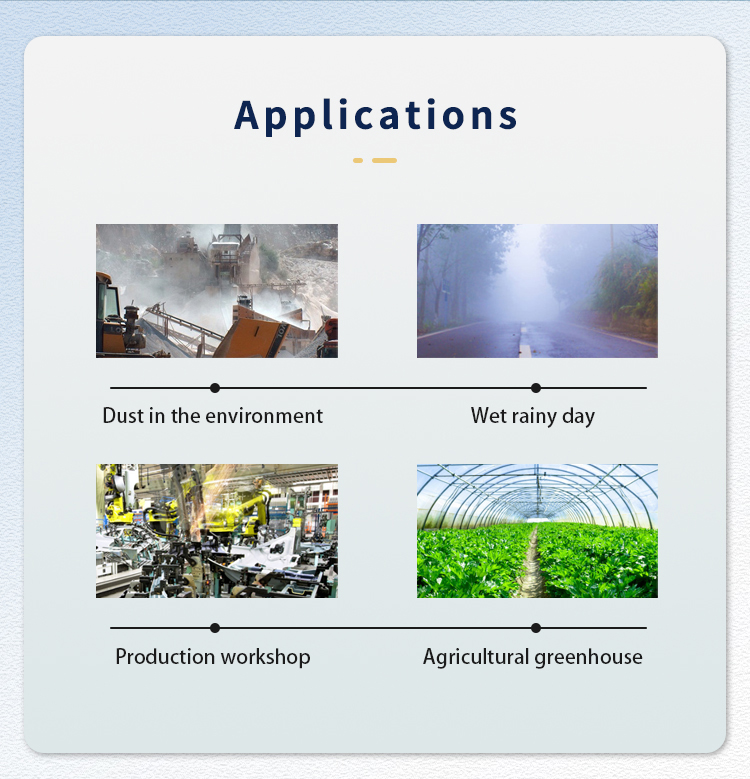 Applications

Dust in the environment

Wet rainy day

Production workshop

Agricultural greenhouse